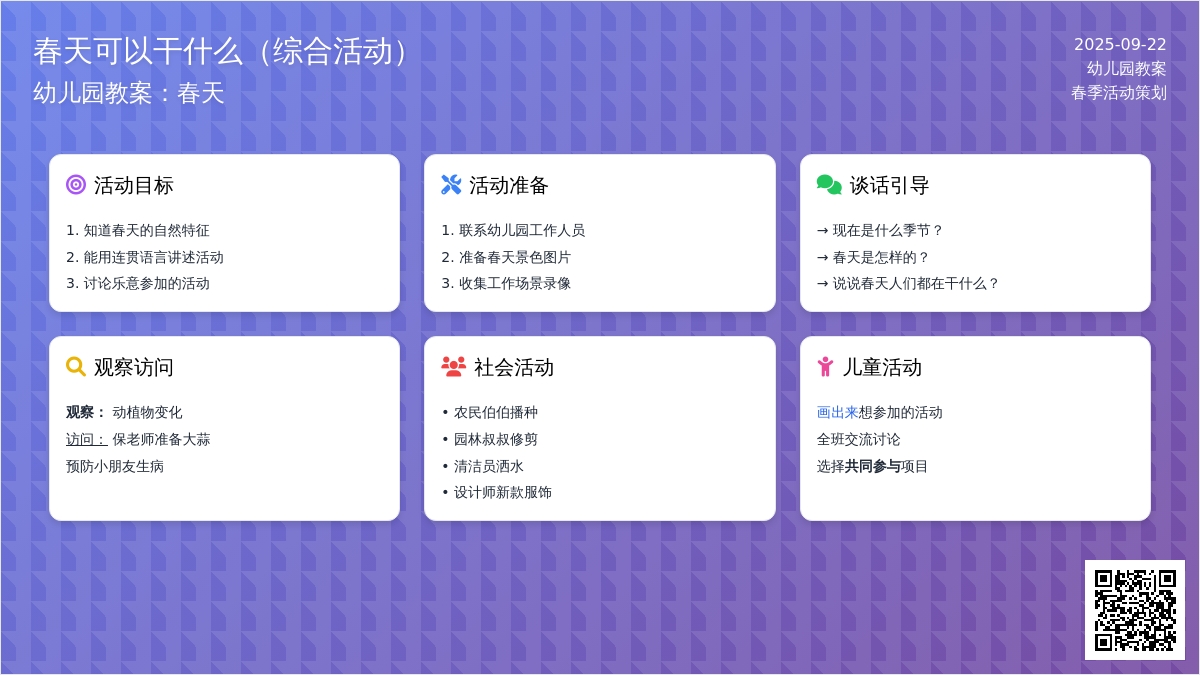 春天可以干什么（综合活动）
幼儿园教案：春天

2025-09-22
幼儿园教案
春季活动策划

活动目标
1. 知道春天的自然特征
2. 能用连贯语言讲述活动
3. 讨论乐意参加的活动

活动准备
1. 联系幼儿园工作人员
2. 准备春天景色图片
3. 收集工作场景录像

谈话引导
→ 现在是什么季节？
→ 春天是怎样的？
→ 说说春天人们都在干什么？

观察访问
观察： 动植物变化
访问： 保老师准备大蒜
预防小朋友生病

社会活动
• 农民伯伯播种
• 园林叔叔修剪
• 清洁员洒水
• 设计师新款服饰

儿童活动
画出来想参加的活动
全班交流讨论
选择共同参与项目